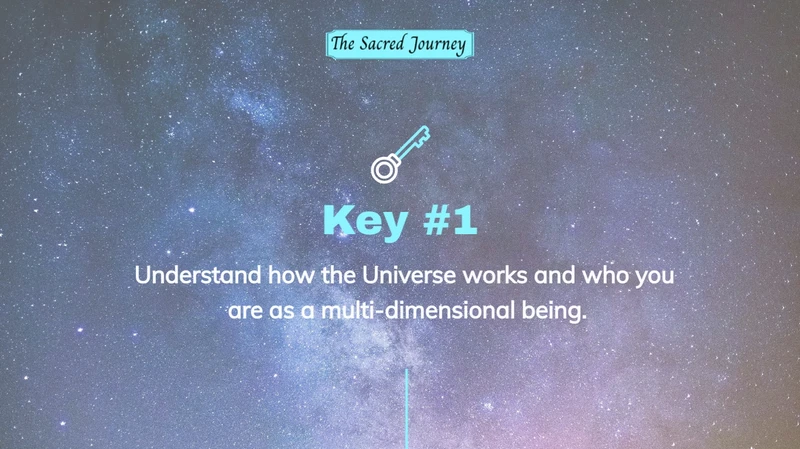 The Sacred Journey

Key #1

Understand how the Universe works and who you are as a multi-dimensional being.